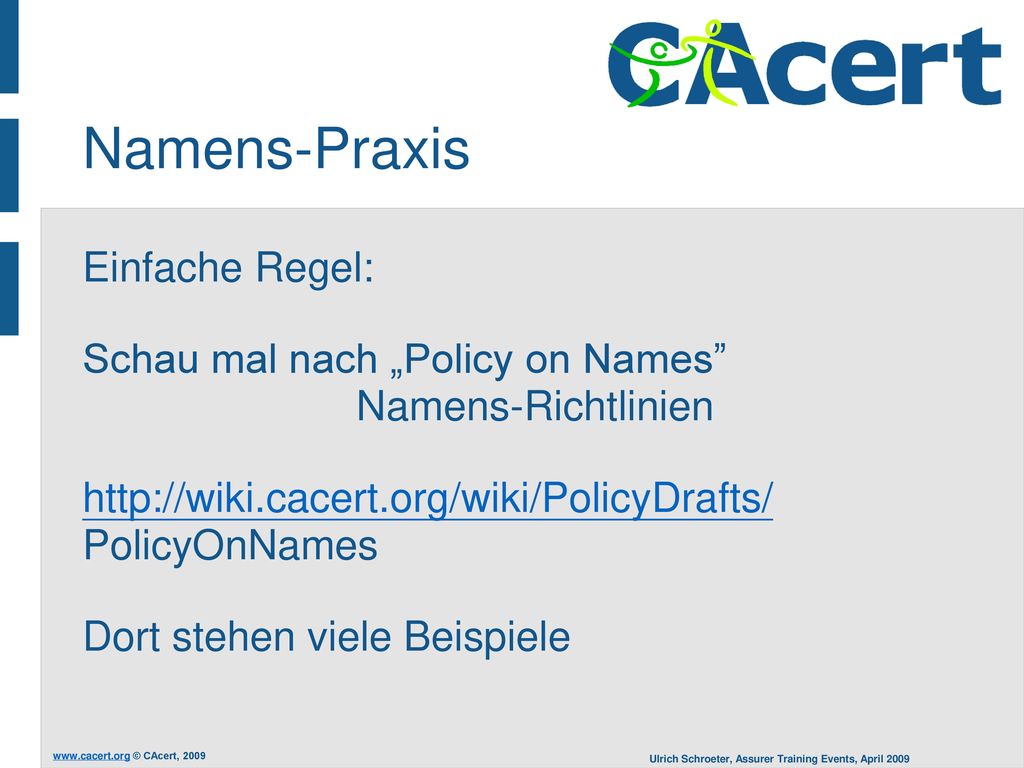 CAcert

Namens-Praxis

Einfache Regel:

Schau mal nach „Policy on Names”
Namens-Richtlinien

http://wiki.cacert.org/wiki/PolicyDrafts/
PolicyOnNames

Dort stehen viele Beispiele

www.cacert.org © CAcert, 2009

Ulrich Schroeter, Assurer Training Events, April 2009